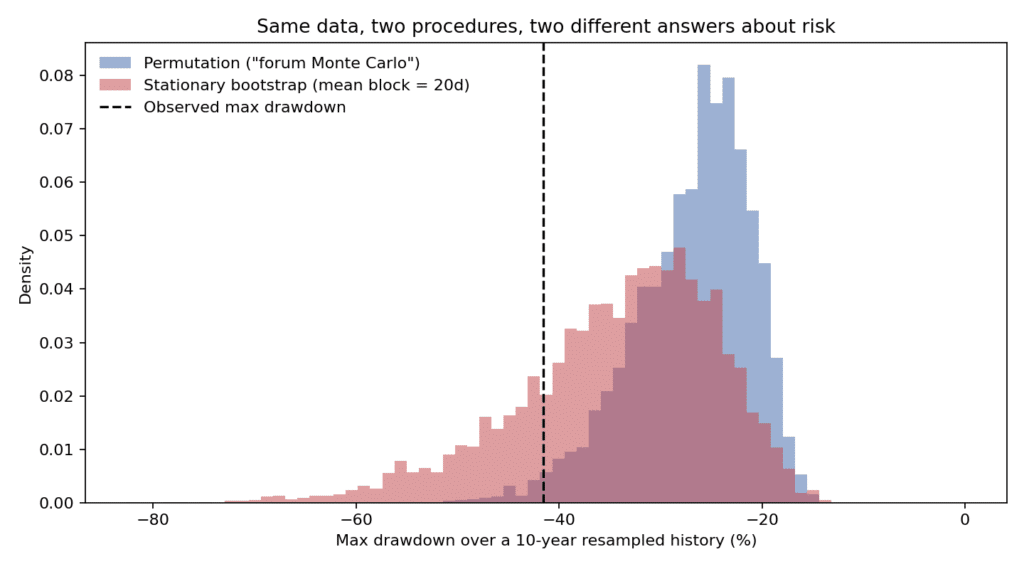 Same data, two procedures, two different answers about risk

Permutation ("forum Monte Carlo")
Stationary bootstrap (mean block = 20d)
Observed max drawdown

Density

0.08
0.07
0.06
0.05
0.04
0.03
0.02
0.01
0.00

−80
−60
−40
−20
0

Max drawdown over a 10-year resampled history (%)